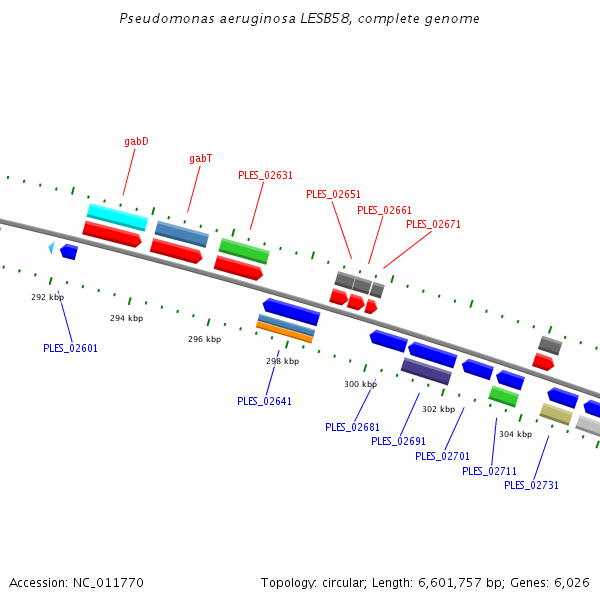 Pseudomonas aeruginosa LESB58, complete genome

gabD

gabT

PLES_02631

PLES_02651

PLES_02661

PLES_02671

292 kbp

294 kbp

296 kbp

298 kbp

300 kbp

302 kbp

304 kbp

PLES_02601

PLES_02641

PLES_02681

PLES_02691

PLES_02701

PLES_02711

PLES_02731

Accession: NC_011770

Topology: circular; Length: 6,601,757 bp; Genes: 6,026